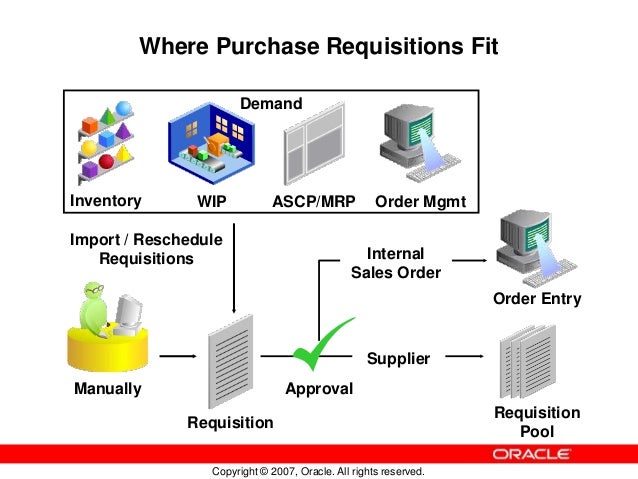 Where Purchase Requisitions Fit

Demand

Inventory

WIP

ASCP/MRP

Order Mgmt

Import / Reschedule Requisitions

Internal Sales Order

Order Entry

Manually

Requisition

Approval

Supplier

Requisition Pool

ORACLE

Copyright © 2007, Oracle. All rights reserved.